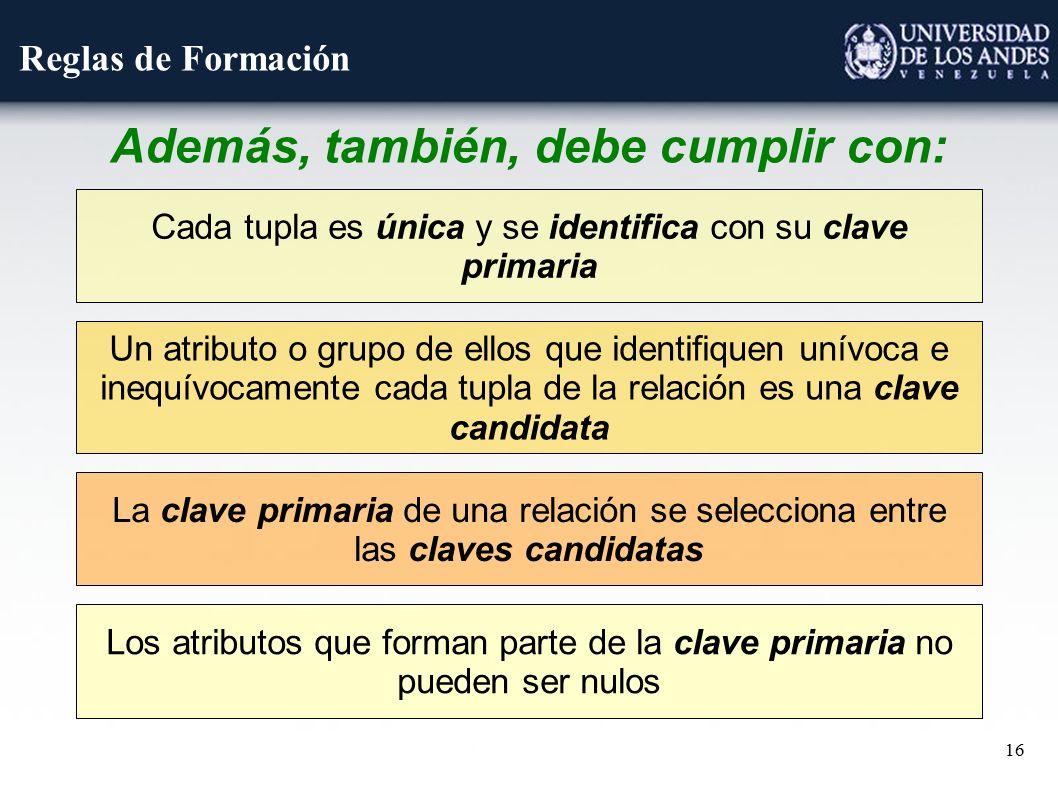 Reglas de Formación

UNIVERSIDAD DE LOS ANDES VENEZUELA

Además, también, debe cumplir con:

Cada tupla es única y se identifica con su clave primaria

Un atributo o grupo de ellos que identifiquen unívoca e inequívocamente cada tupla de la relación es una clave candidata

La clave primaria de una relación se selecciona entre las claves candidatas

Los atributos que forman parte de la clave primaria no pueden ser nulos

16